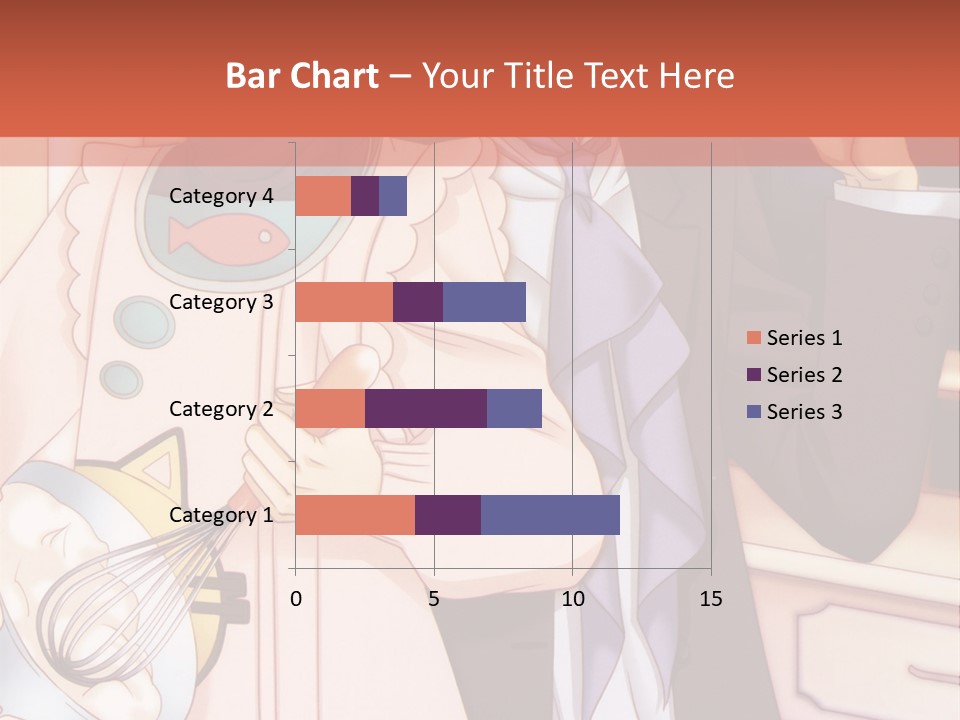 Bar Chart – Your Title Text Here

Category 4
Category 3
Category 2
Category 1

0
5
10
15

Series 1
Series 2
Series 3